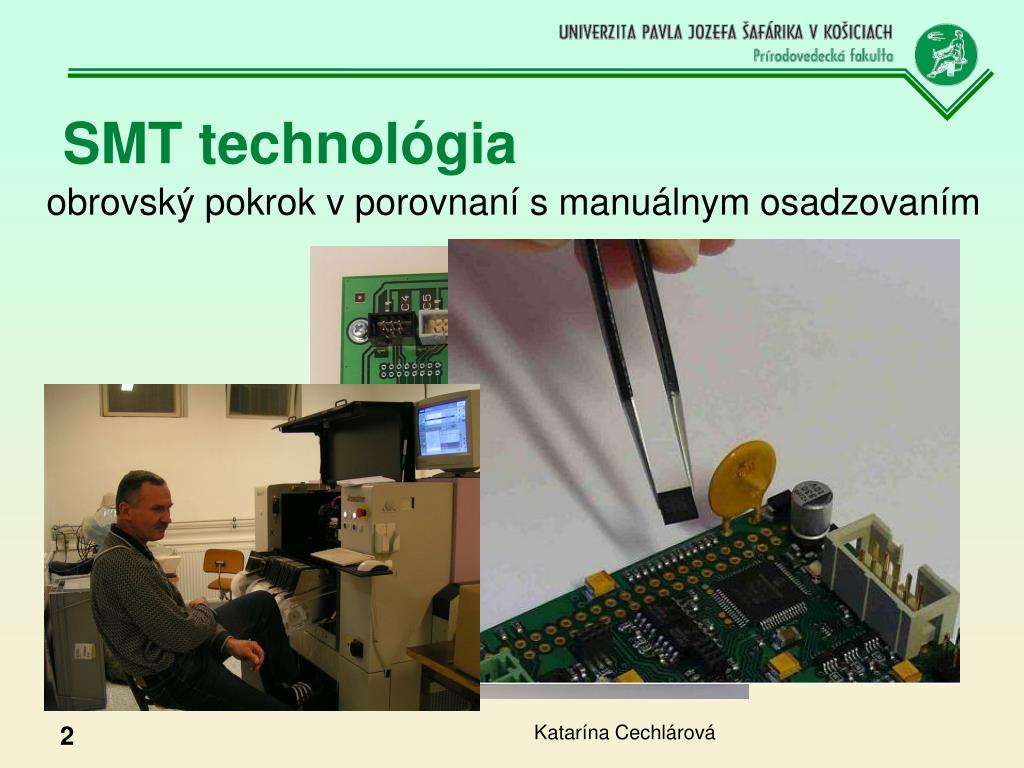 UNIVERZITA PAVLA JOZEFA ŠAFÁRIKA V KOŠICIACH
Prírodovedecká fakulta

SMT technológia

obrovský pokrok v porovnaní s manuálnym osadzovaním

C4 C5

2

Katarína Cechlárová